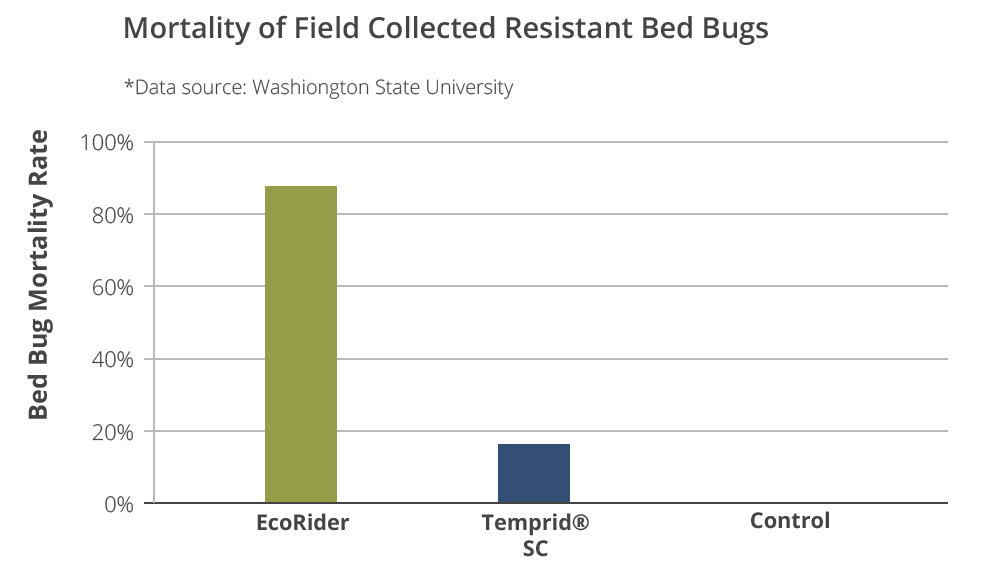 Mortality of Field Collected Resistant Bed Bugs

*Data source: Washiongton State University

Bed Bug Mortality Rate

100%
80%
60%
40%
20%
0%

EcoRider
Temprid® SC
Control